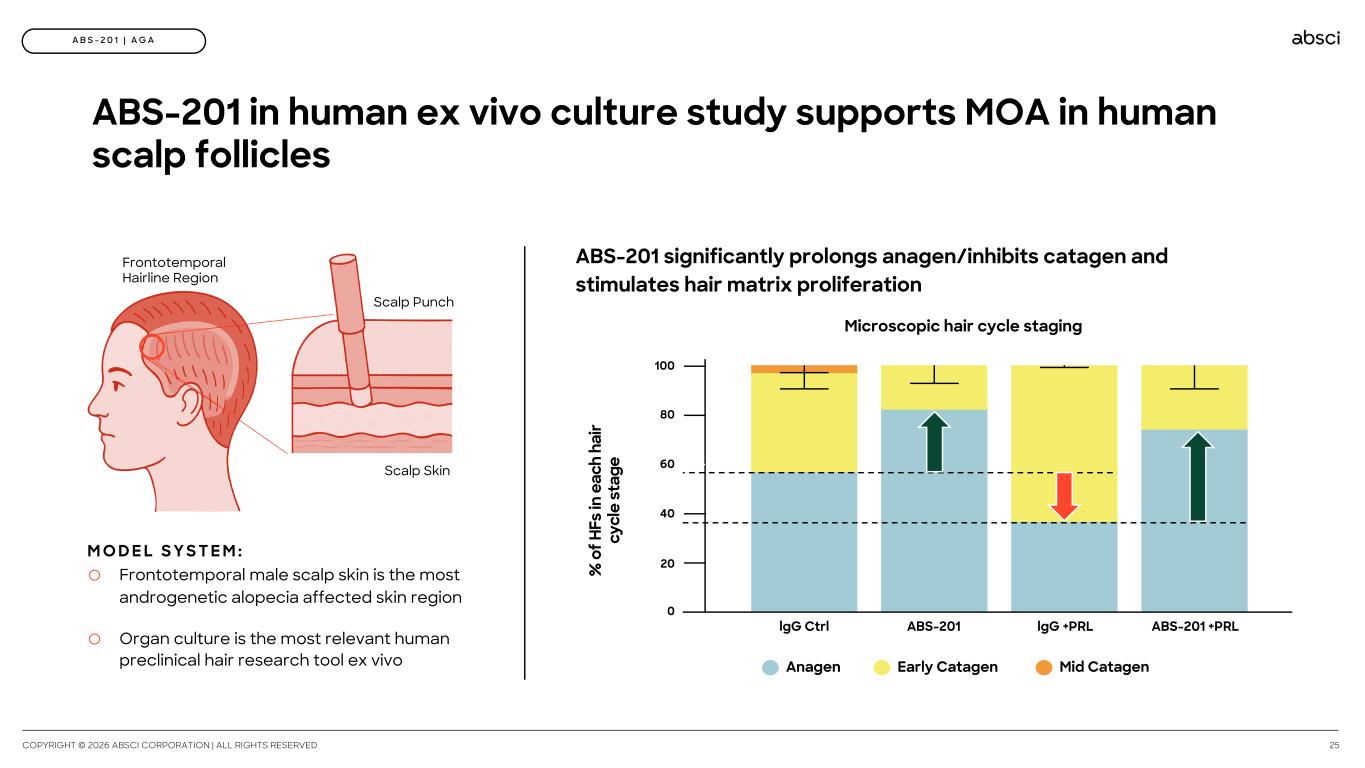 ABS-201 | AGA

absci

ABS-201 in human ex vivo culture study supports MOA in human scalp follicles

Frontotemporal Hairline Region

Scalp Punch

Scalp Skin

MODEL SYSTEM:

Frontotemporal male scalp skin is the most androgenetic alopecia affected skin region

Organ culture is the most relevant human preclinical hair research tool ex vivo

ABS-201 significantly prolongs anagen/inhibits catagen and stimulates hair matrix proliferation

Microscopic hair cycle staging

% of HFs in each hair cycle stage

100
80
60
40
20
0

IgG Ctrl
ABS-201
IgG +PRL
ABS-201 +PRL

Anagen
Early Catagen
Mid Catagen

COPYRIGHT © 2026 ABSCI CORPORATION | ALL RIGHTS RESERVED

25